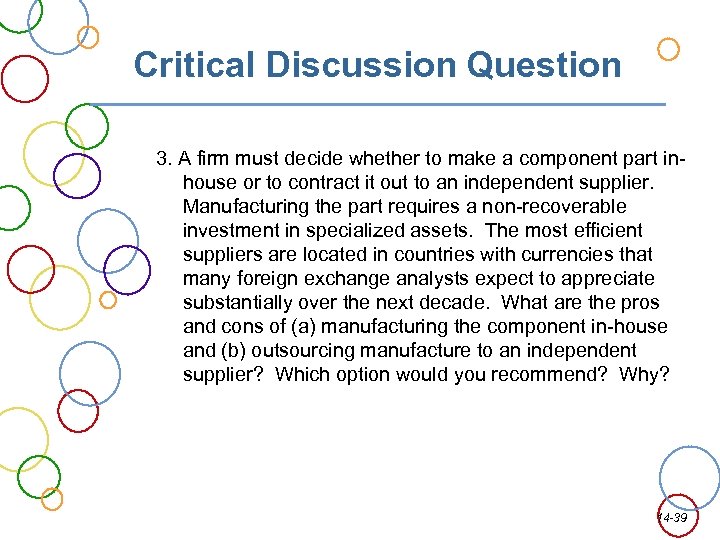 Critical Discussion Question

3. A firm must decide whether to make a component part in-house or to contract it out to an independent supplier. Manufacturing the part requires a non-recoverable investment in specialized assets. The most efficient suppliers are located in countries with currencies that many foreign exchange analysts expect to appreciate substantially over the next decade. What are the pros and cons of (a) manufacturing the component in-house and (b) outsourcing manufacture to an independent supplier? Which option would you recommend? Why?

14-39